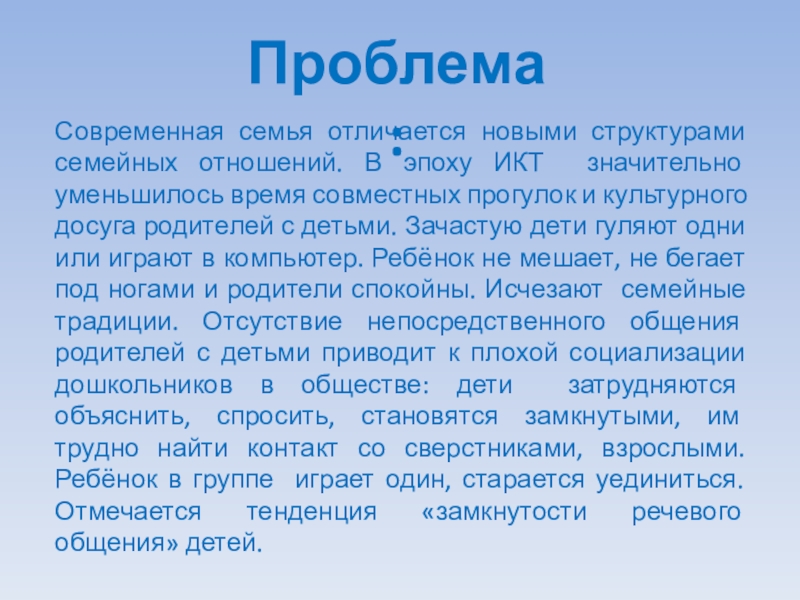 Проблема
:

Современная семья отличается новыми структурами семейных отношений. В эпоху ИКТ значительно уменьшилось время совместных прогулок и культурного досуга родителей с детьми. Зачастую дети гуляют одни или играют в компьютер. Ребёнок не мешает, не бегает под ногами и родители спокойны. Исчезают семейные традиции. Отсутствие непосредственного общения родителей с детьми приводит к плохой социализации дошкольников в обществе: дети затрудняются объяснить, спросить, становятся замкнутыми, им трудно найти контакт со сверстниками, взрослыми. Ребёнок в группе играет один, старается уединиться. Отмечается тенденция «замкнутости речевого общения» детей.